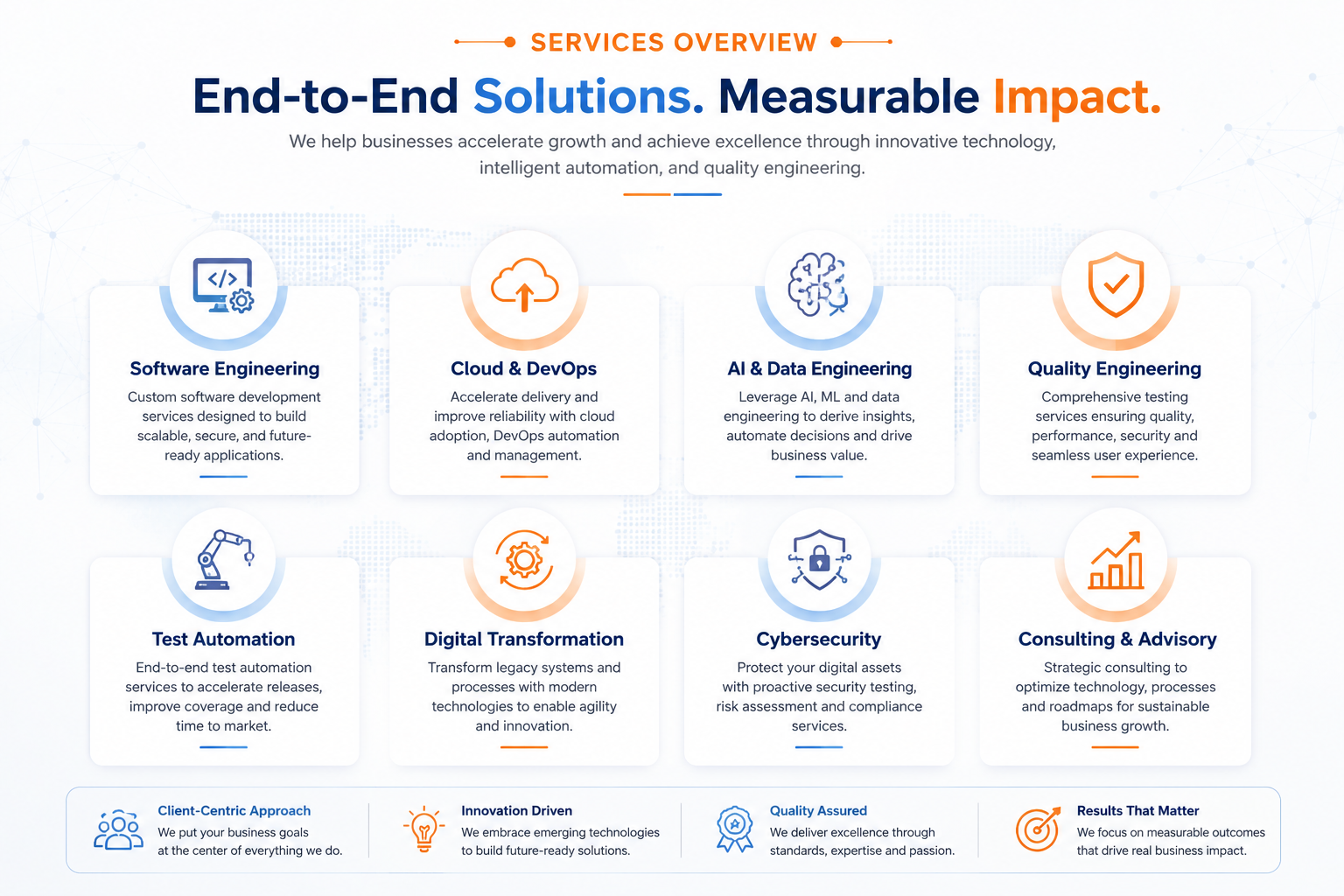 SERVICES OVERVIEW

End-to-End Solutions. Measurable Impact.

We help businesses accelerate growth and achieve excellence through innovative technology, intelligent automation, and quality engineering.

Software Engineering

Custom software development services designed to build scalable, secure, and future-ready applications.

Cloud & DevOps

Accelerate delivery and improve reliability with cloud adoption, DevOps automation and management.

AI & Data Engineering

Leverage AI, ML and data engineering to derive insights, automate decisions and drive business value.

Quality Engineering

Comprehensive testing services ensuring quality, performance, security and seamless user experience.

Test Automation

End-to-end test automation services to accelerate releases, improve coverage and reduce time to market.

Digital Transformation

Transform legacy systems and processes with modern technologies to enable agility and innovation.

Cybersecurity

Protect your digital assets with proactive security testing, risk assessment and compliance services.

Consulting & Advisory

Strategic consulting to optimize technology, processes and roadmaps for sustainable business growth.

Client-Centric Approach

We put your business goals at the center of everything we do.

Innovation Driven

We embrace emerging technologies to build future-ready solutions.

Quality Assured

We deliver excellence through standards, expertise and passion.

Results That Matter

We focus on measurable outcomes that drive real business impact.